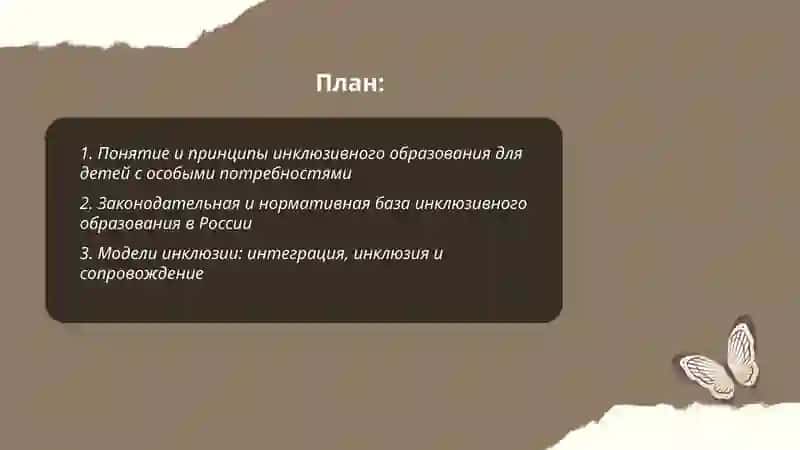 План:

1. Понятие и принципы инклюзивного образования для детей с особыми потребностями

2. Законодательная и нормативная база инклюзивного образования в России

3. Модели инклюзии: интеграция, инклюзия и сопровождение